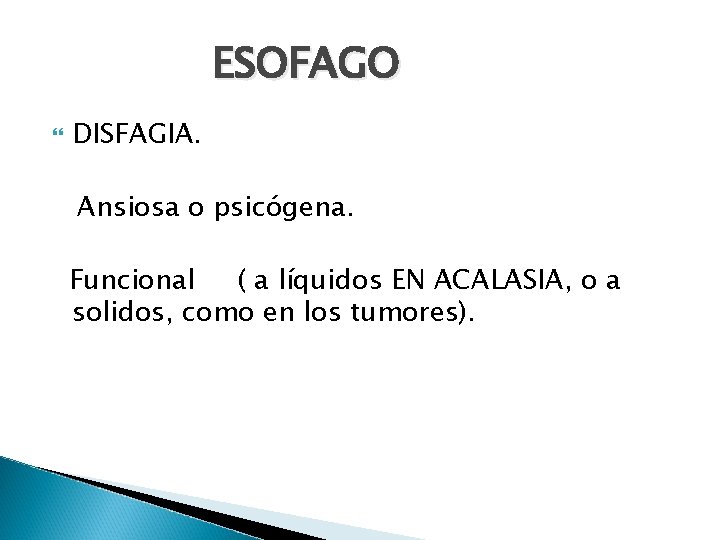 ESOFAGO

DISFAGIA.

Ansiosa o psicógena.

Funcional ( a líquidos EN ACALASIA, o a solidos, como en los tumores).